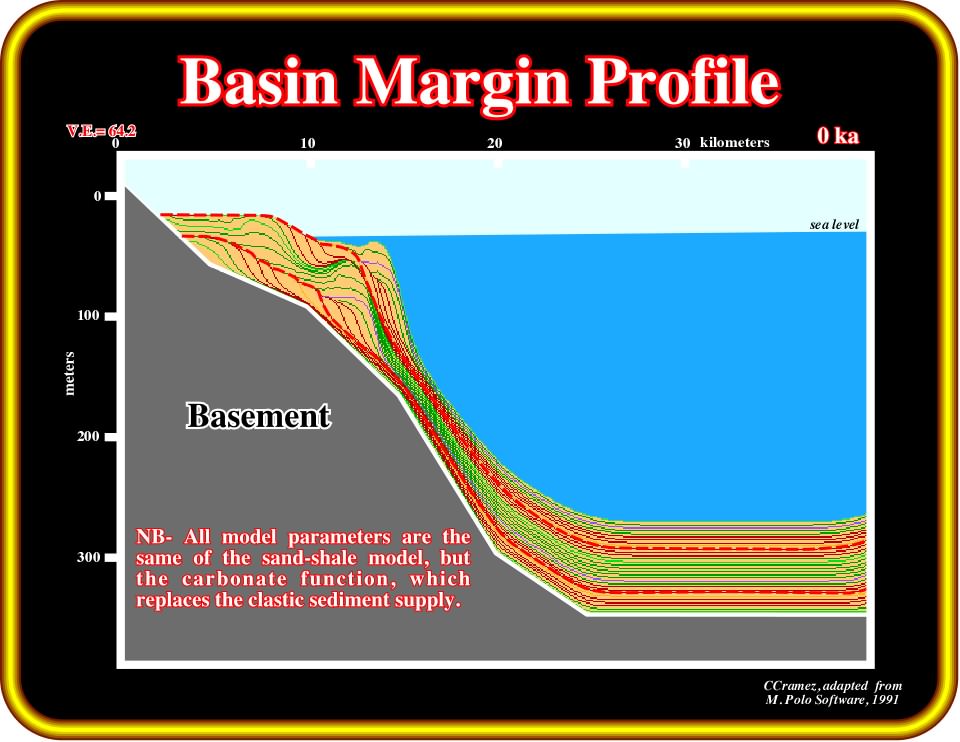 Basin Margin Profile

V.E.= 64.2

0 10 20 30 kilometers

0 ka

0

100

200

300

meters

sea level

Basement

NB- All model parameters are the same of the sand-shale model, but the carbonate function, which replaces the clastic sediment supply.

CCramez, adapted from M. Polo Software, 1991